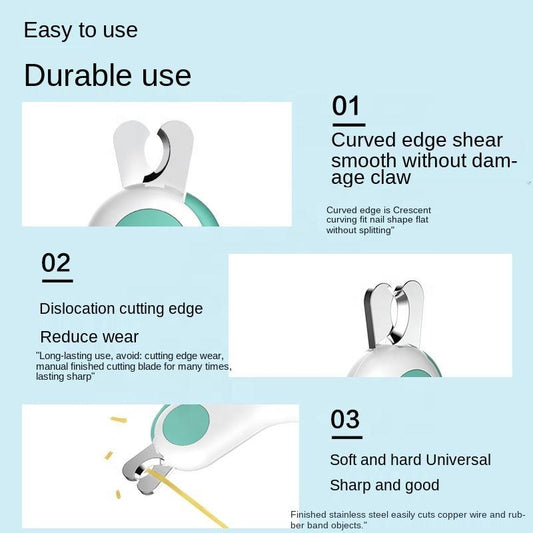 Easy to use

Durable use

01

Curved edge shear smooth without damage claw

Curved edge is Crescent curving fit nail shape flat without splitting"

02

Dislocation cutting edge

Reduce wear

"Long-lasting use, avoid: cutting edge wear, manual finished cutting blade for many times, lasting sharp"

03

Soft and hard Universal

Sharp and good

Finished stainless steel easily cuts copper wire and rubber band objects."